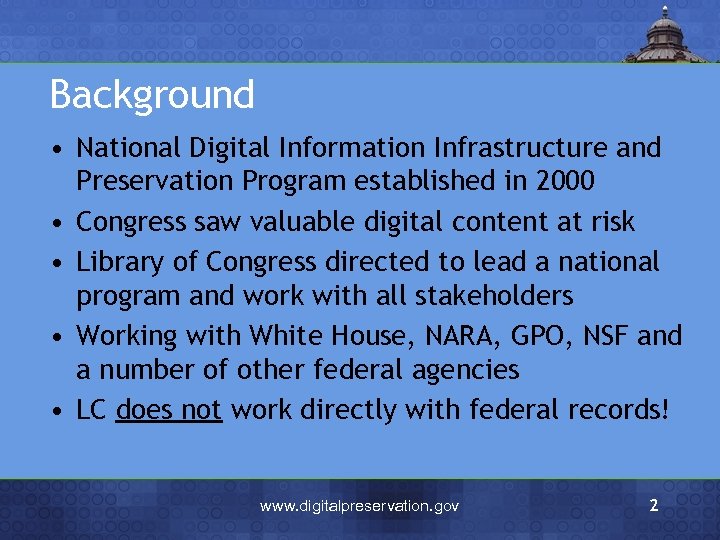 Background

• National Digital Information Infrastructure and Preservation Program established in 2000
• Congress saw valuable digital content at risk
• Library of Congress directed to lead a national program and work with all stakeholders
• Working with White House, NARA, GPO, NSF and a number of other federal agencies
• LC does not work directly with federal records!

www.digitalpreservation.gov 2